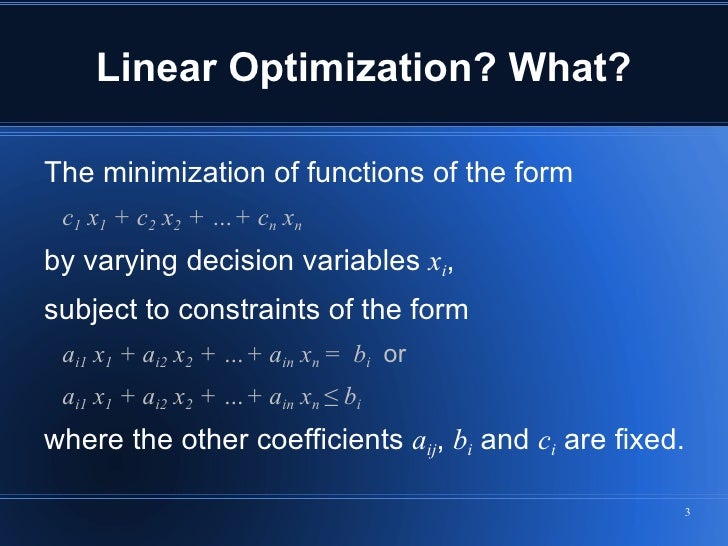 Linear Optimization? What?

The minimization of functions of the form

$c_1 x_1 + c_2 x_2 + ... + c_n x_n$

by varying decision variables $x_i$,

subject to constraints of the form

$a_{i1} x_1 + a_{i2} x_2 + ... + a_{in} x_n = b_i$ or

$a_{i1} x_1 + a_{i2} x_2 + ... + a_{in} x_n \leq b_i$

where the other coefficients $a_{ij}$, $b_i$ and $c_i$ are fixed.

3